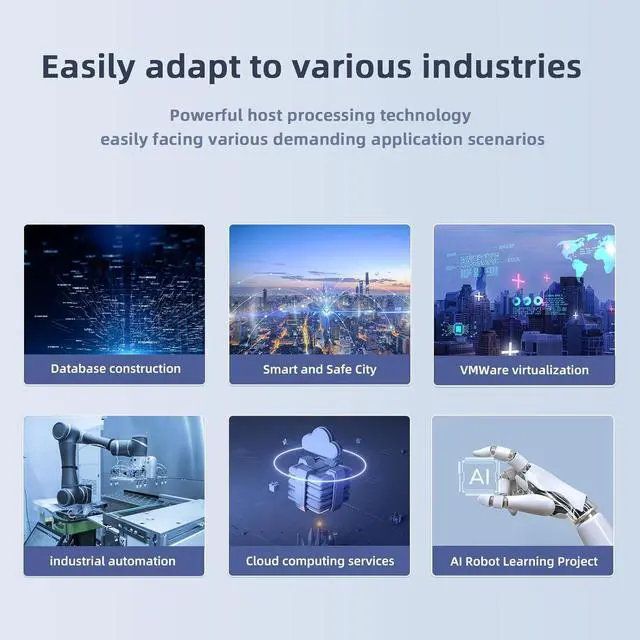 Easily adapt to various industries

Powerful host processing technology
easily facing various demanding application scenarios

Database construction

Smart and Safe City

VMWare virtualization

industrial automation

Cloud computing services

AI

AI Robot Learning Project